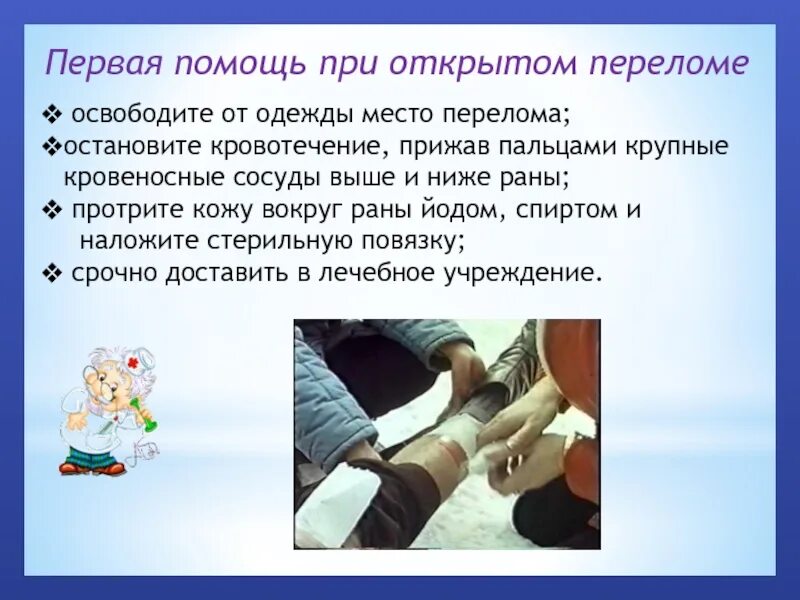 Первая помощь при открытом переломе

❖ освободите от одежды место перелома;
❖остановите кровотечение, прижав пальцами крупные кровеносные сосуды выше и ниже раны;
❖ протрите кожу вокруг раны йодом, спиртом и наложите стерильную повязку;
❖ срочно доставить в лечебное учреждение.